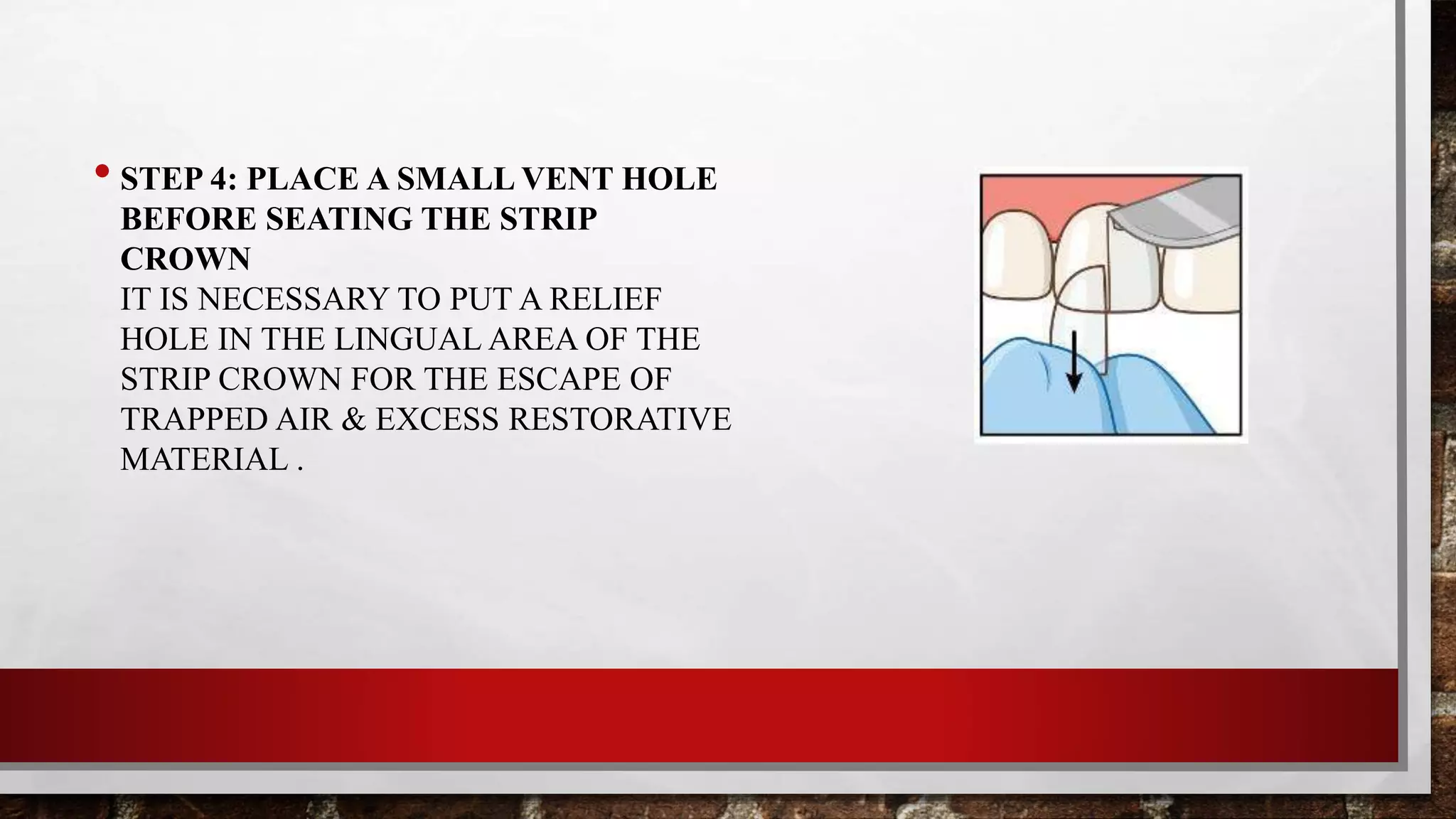 • STEP 4: PLACE A SMALL VENT HOLE BEFORE SEATING THE STRIP CROWN
IT IS NECESSARY TO PUT A RELIEF HOLE IN THE LINGUAL AREA OF THE STRIP CROWN FOR THE ESCAPE OF TRAPPED AIR & EXCESS RESTORATIVE MATERIAL .